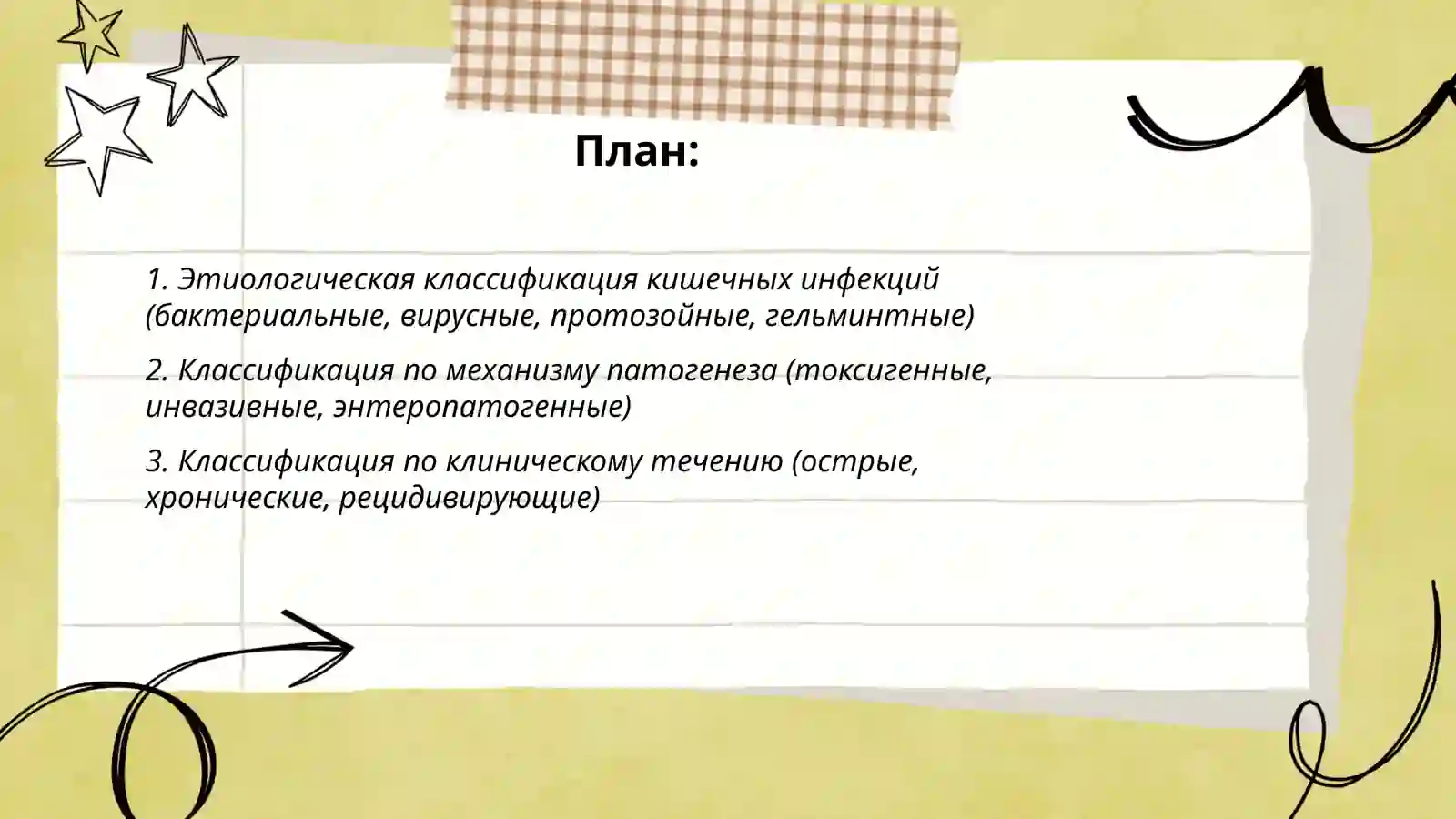 План:

1. Этиологическая классификация кишечных инфекций (бактериальные, вирусные, протозойные, гельминтные)

2. Классификация по механизму патогенеза (токсигенные, инвазивные, энтеропатогенные)

3. Классификация по клиническому течению (острые, хронические, рецидивирующие)